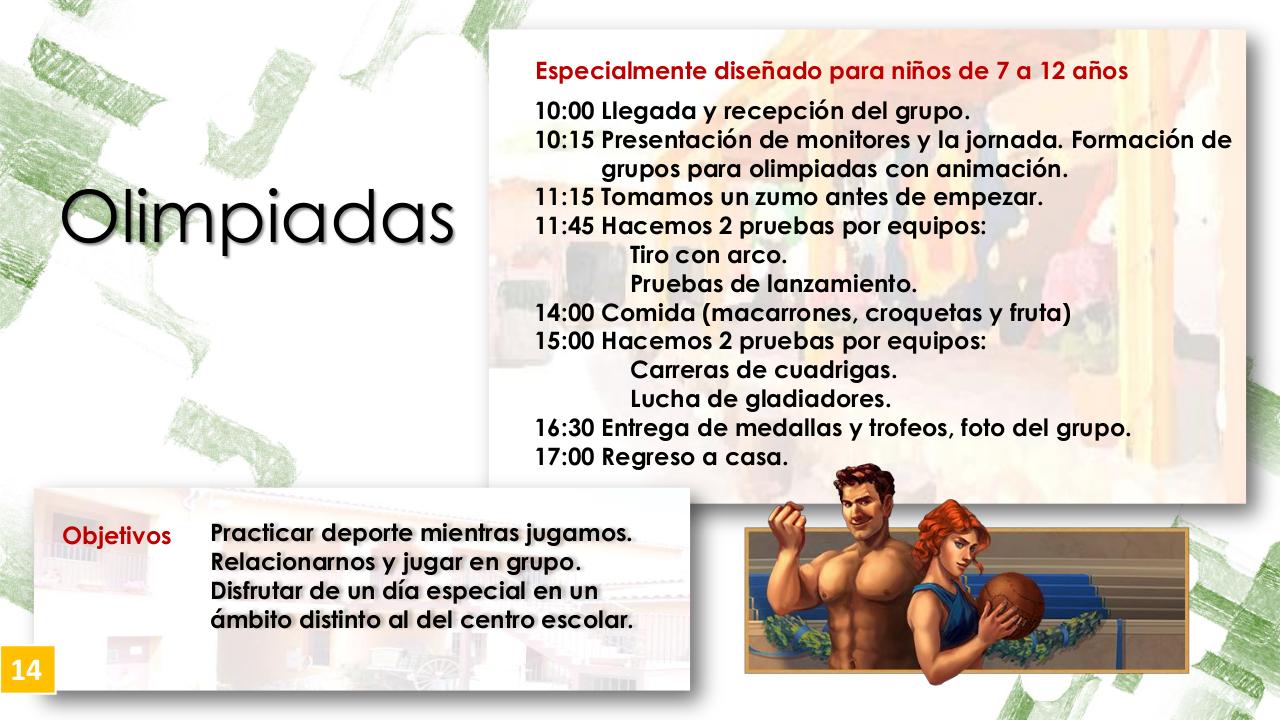 Olimpiadas

Especialmente diseñado para niños de 7 a 12 años

10:00 Llegada y recepción del grupo.
10:15 Presentación de monitores y la jornada. Formación de grupos para olimpiadas con animación.
11:15 Tomamos un zumo antes de empezar.
11:45 Hacemos 2 pruebas por equipos:
Tiro con arco.
Pruebas de lanzamiento.
14:00 Comida (macarrones, croquetas y fruta)
15:00 Hacemos 2 pruebas por equipos:
Carreras de cuadrigas.
Lucha de gladiadores.
16:30 Entrega de medallas y trofeos, foto del grupo.
17:00 Regreso a casa.

Objetivos

Practicar deporte mientras jugamos.
Relacionarnos y jugar en grupo.
Disfrutar de un día especial en un ámbito distinto al del centro escolar.

14